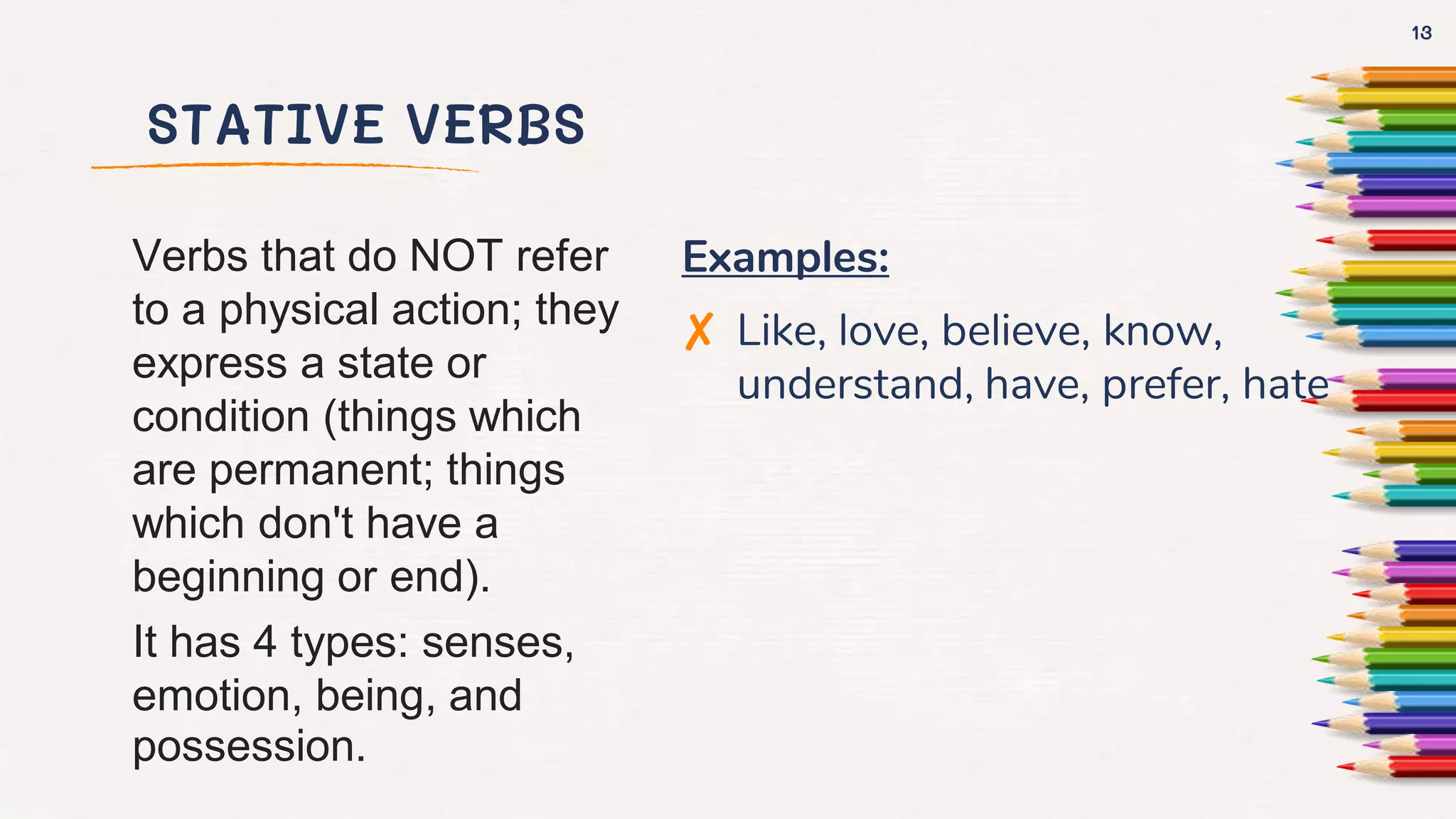 13

STATIVE VERBS

Verbs that do NOT refer to a physical action; they express a state or condition (things which are permanent; things which don't have a beginning or end).

It has 4 types: senses, emotion, being, and possession.

Examples:

✗ Like, love, believe, know, understand, have, prefer, hate